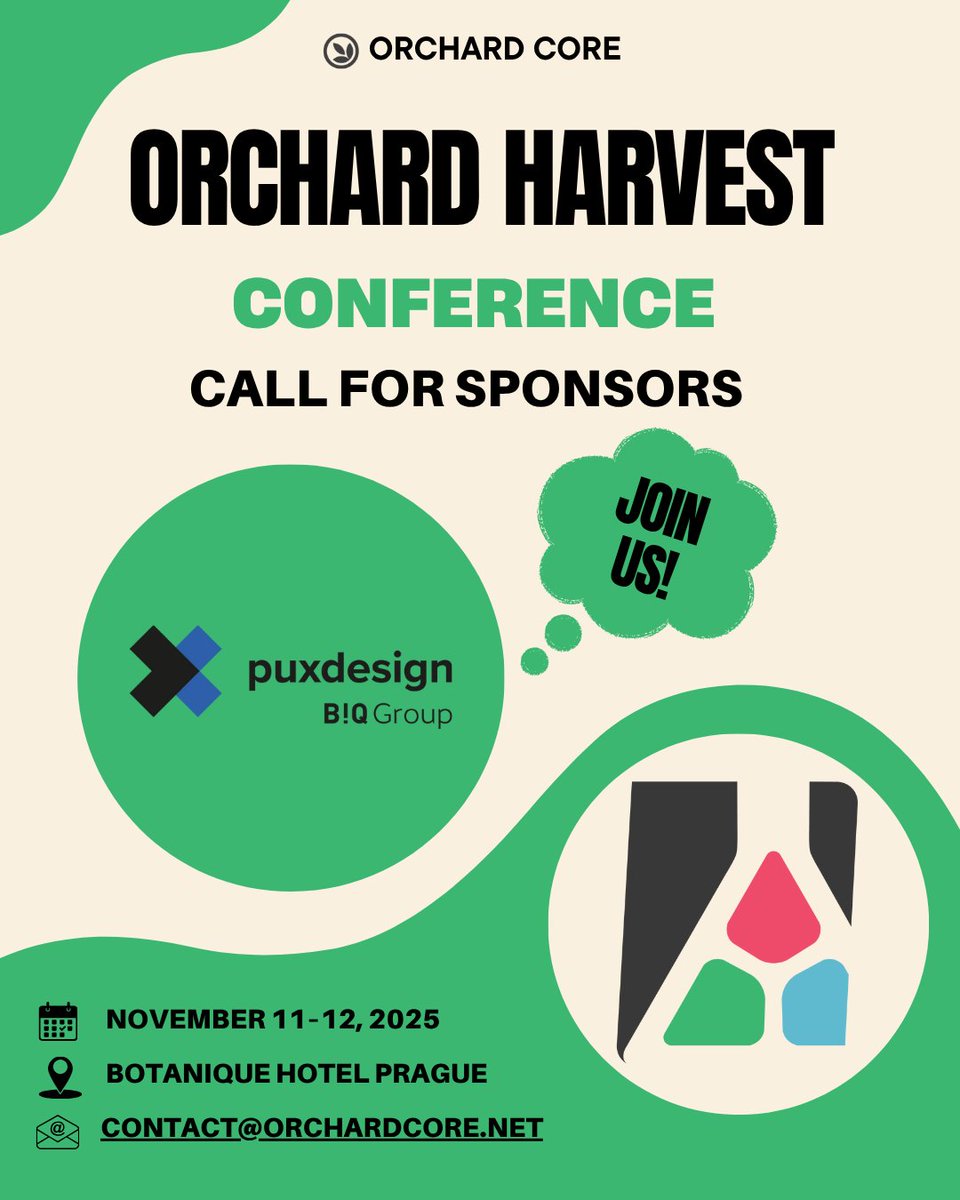 ORCHARD CORE

ORCHARD HARVEST

CONFERENCE

CALL FOR SPONSORS

JOIN US!

puxdesign
B!Q Group

NOVEMBER 11-12, 2025

BOTANIQUE HOTEL PRAGUE

CONTACT@ORCHARDCORE.NET